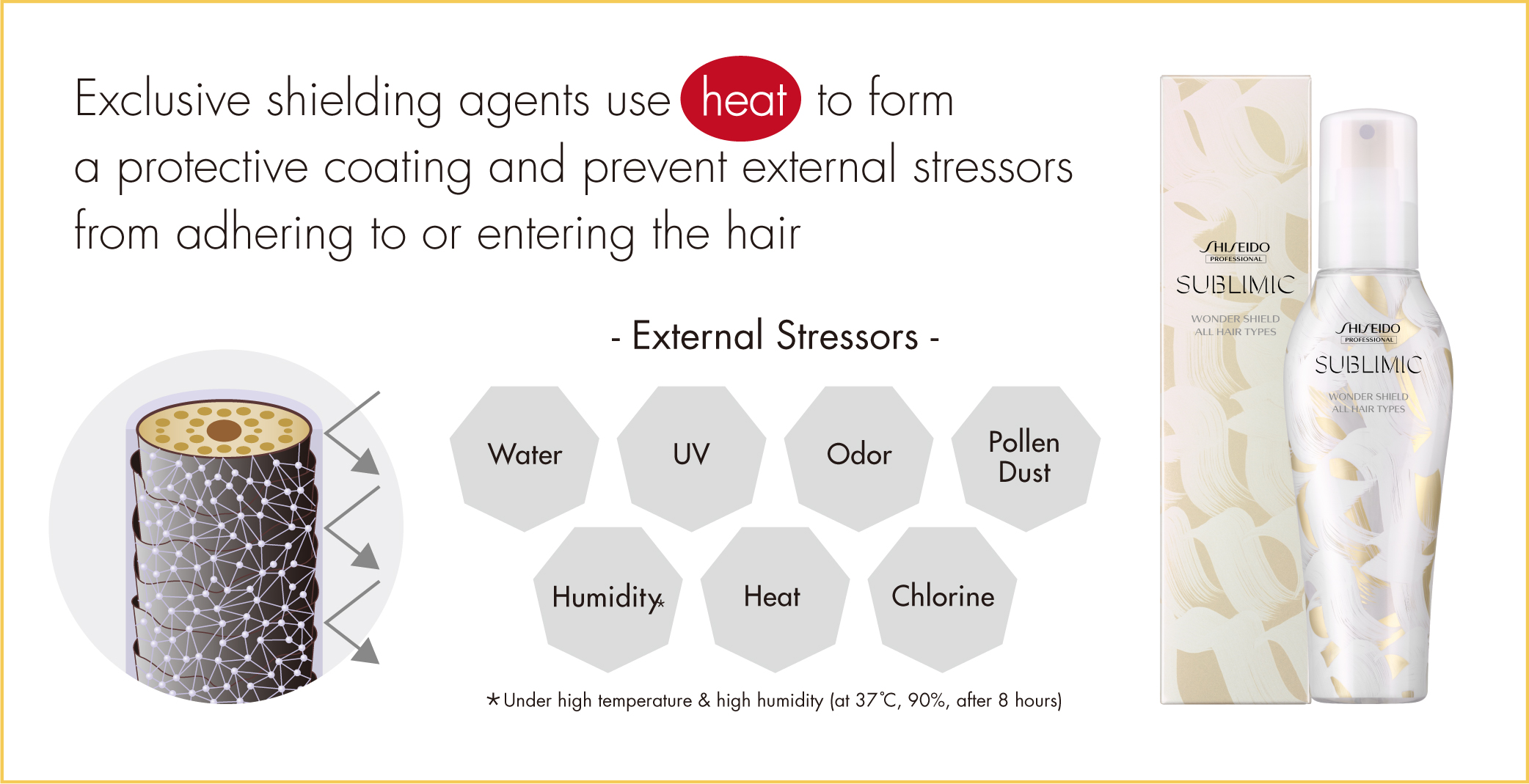 Exclusive shielding agents use heat to form a protective coating and prevent external stressors from adhering to or entering the hair

- External Stressors -

Water

UV

Odor

Pollen Dust

Humidity*

Heat

Chlorine

*Under high temperature & high humidity (at 37℃, 90%, after 8 hours)

SHISEIDO PROFESSIONAL
SUBLIMIC
WONDER SHIELD
ALL HAIR TYPES

SHISEIDO PROFESSIONAL
SUBLIMIC
WONDER SHIELD
ALL HAIR TYPES